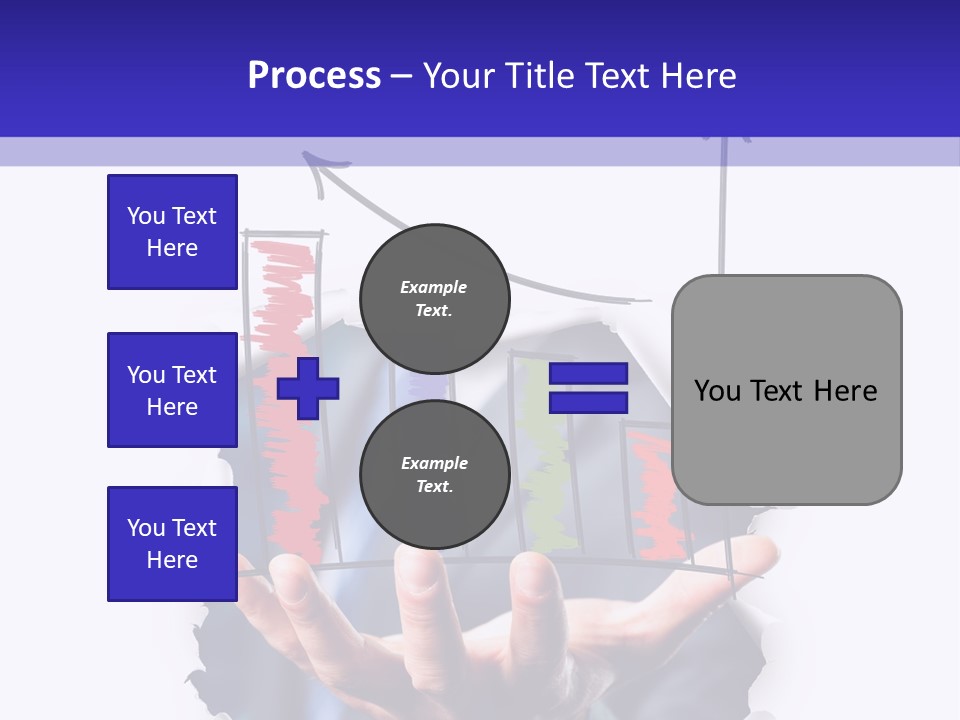 Process – Your Title Text Here

You Text Here

You Text Here

You Text Here

Example Text.

Example Text.

You Text Here